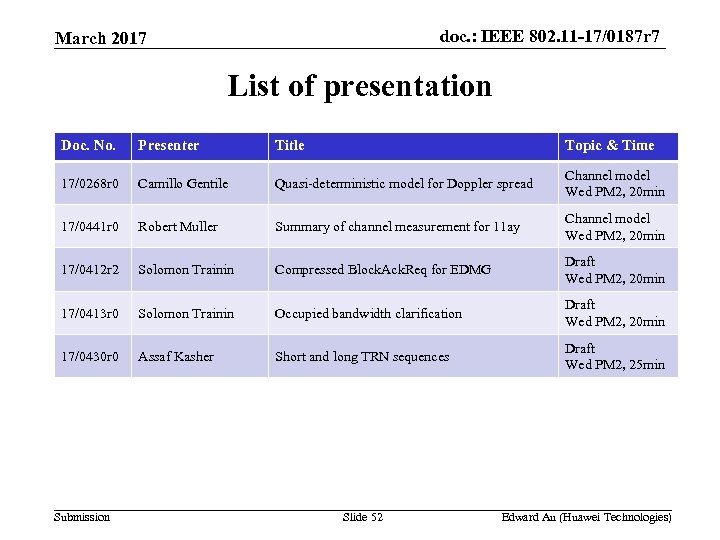 March 2017

doc.: IEEE 802.11-17/0187r7

List of presentation

| Doc. No. | Presenter | Title | Topic & Time |
|---|---|---|---|
| 17/0268r0 | Camillo Gentile | Quasi-deterministic model for Doppler spread | Channel model Wed PM2, 20min |
| 17/0441r0 | Robert Muller | Summary of channel measurement for 11ay | Channel model Wed PM2, 20min |
| 17/0412r2 | Solomon Trainin | Compressed BlockAckReq for EDMG | Draft Wed PM2, 20min |
| 17/0413r0 | Solomon Trainin | Occupied bandwidth clarification | Draft Wed PM2, 20min |
| 17/0430r0 | Assaf Kasher | Short and long TRN sequences | Draft Wed PM2, 25min |

Submission

Slide 52

Edward Au (Huawei Technologies)